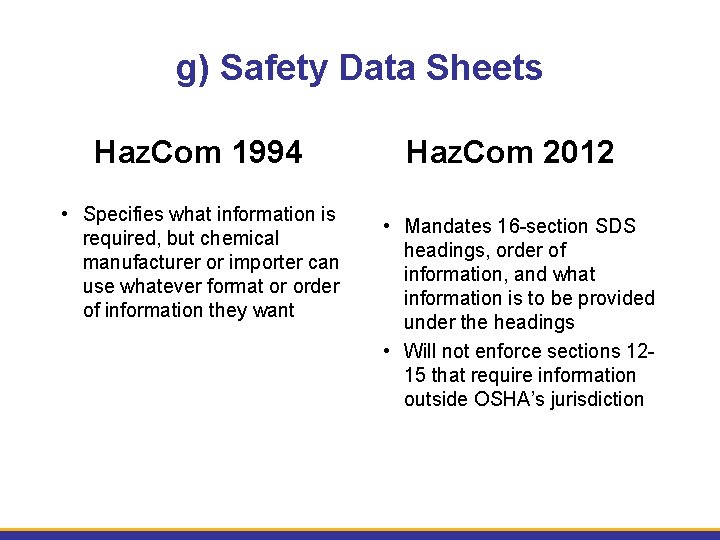 g) Safety Data Sheets

HazCom 1994

• Specifies what information is required, but chemical manufacturer or importer can use whatever format or order of information they want

HazCom 2012

• Mandates 16-section SDS headings, order of information, and what information is to be provided under the headings
• Will not enforce sections 12-15 that require information outside OSHA's jurisdiction